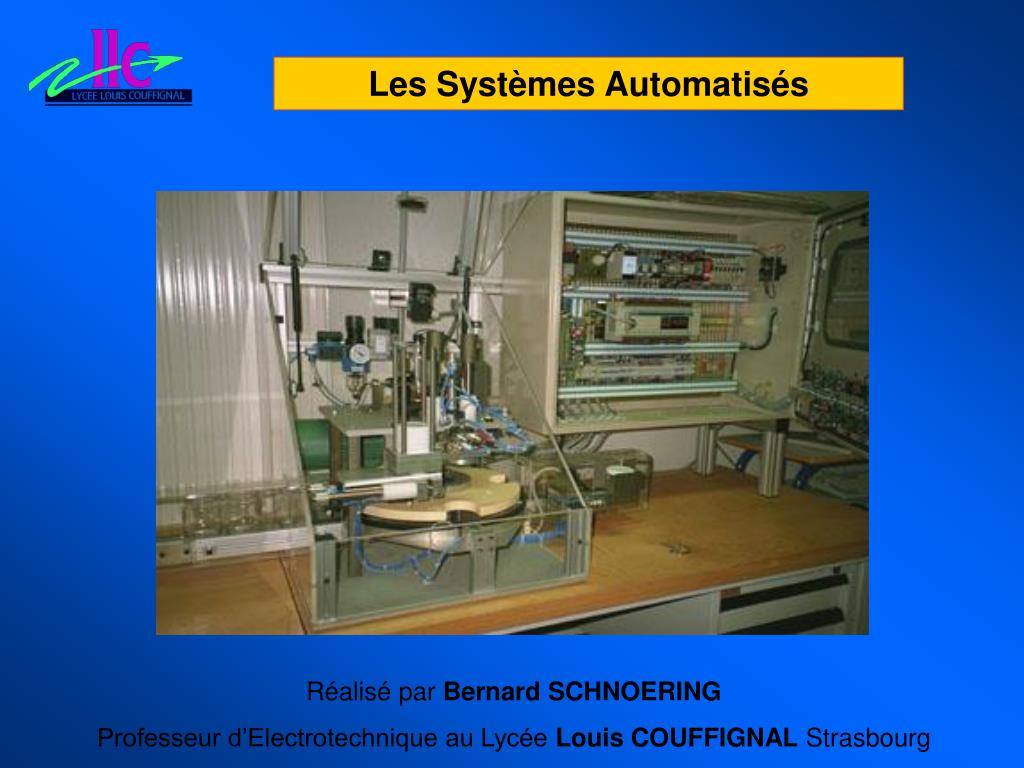 llc
LYCEE LOUIS COUFFIGNAL

Les Systèmes Automatisés

Réalisé par Bernard SCHNOERING

Professeur d'Electrotechnique au Lycée Louis COUFFIGNAL Strasbourg